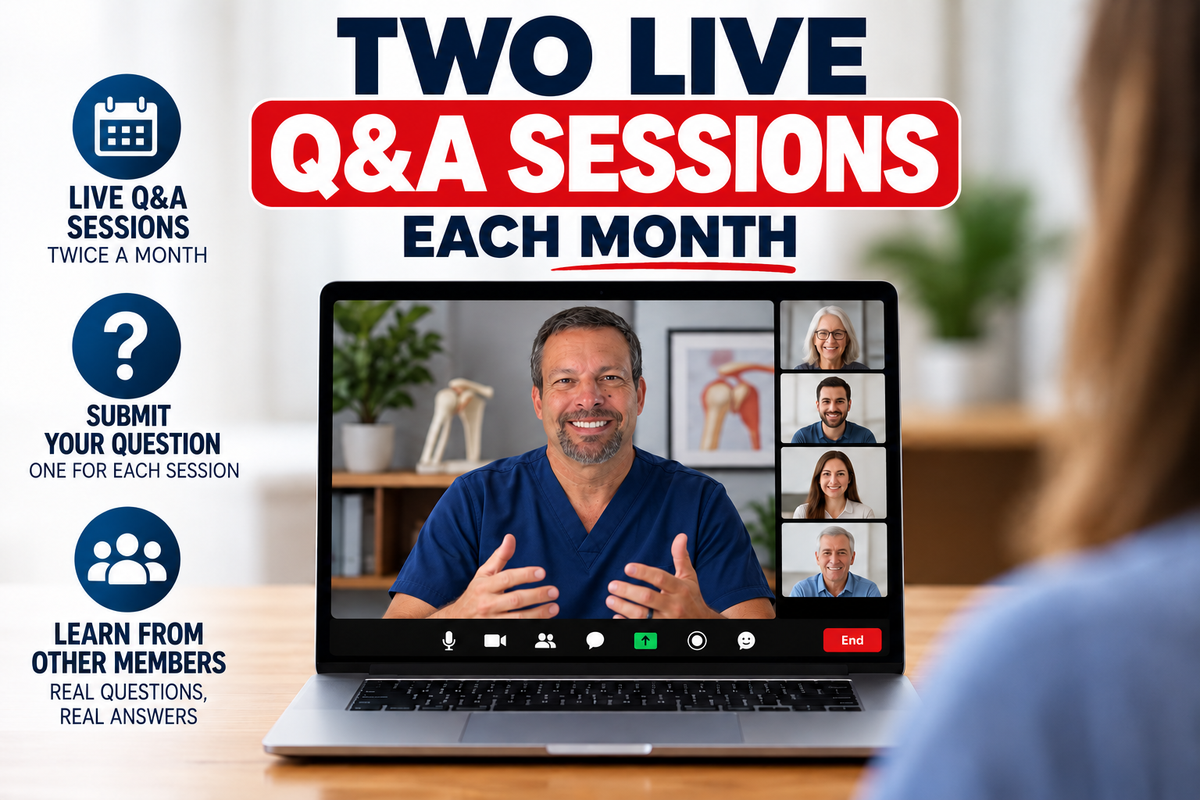 TWO LIVE
Q&A SESSIONS
EACH MONTH

LIVE Q&A SESSIONS
TWICE A MONTH

SUBMIT YOUR QUESTION
ONE FOR EACH SESSION

LEARN FROM OTHER MEMBERS
REAL QUESTIONS, REAL ANSWERS

End